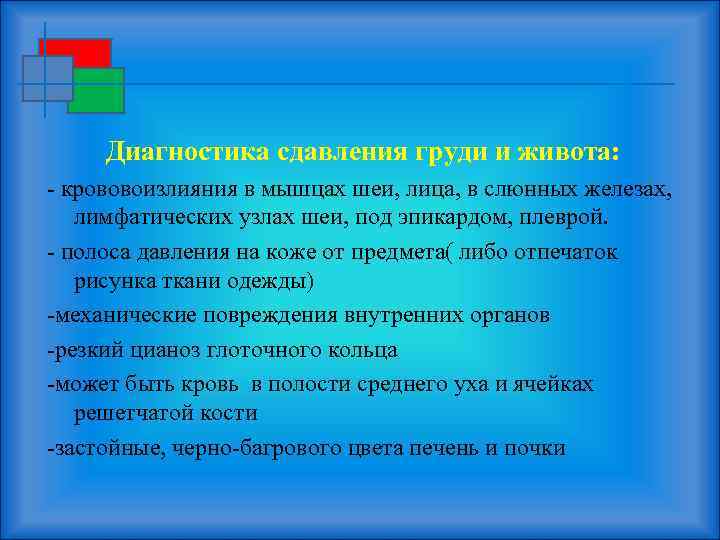 Диагностика сдавления груди и живота:

- крововоизлияния в мышцах шеи, лица, в слюнных железах, лимфатических узлах шеи, под эпикардом, плеврой.

- полоса давления на коже от предмета( либо отпечаток рисунка ткани одежды)

-механические повреждения внутренних органов

-резкий цианоз глоточного кольца

-может быть кровь в полости среднего уха и ячейках решетчатой кости

-застойные, черно-багрового цвета печень и почки